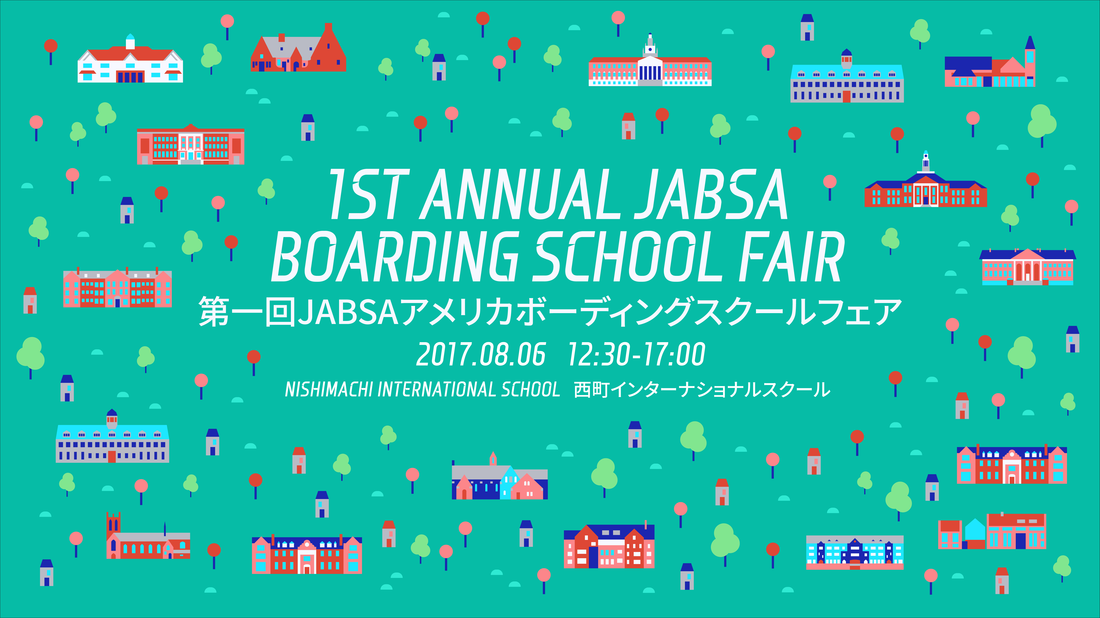 1ST ANNUAL JABSA BOARDING SCHOOL FAIR

第一回JABSAアメリカボーディングスクールフェア

2017.08.06 12:30-17:00

NISHIMACHI INTERNATIONAL SCHOOL 西町インターナショナルスクール